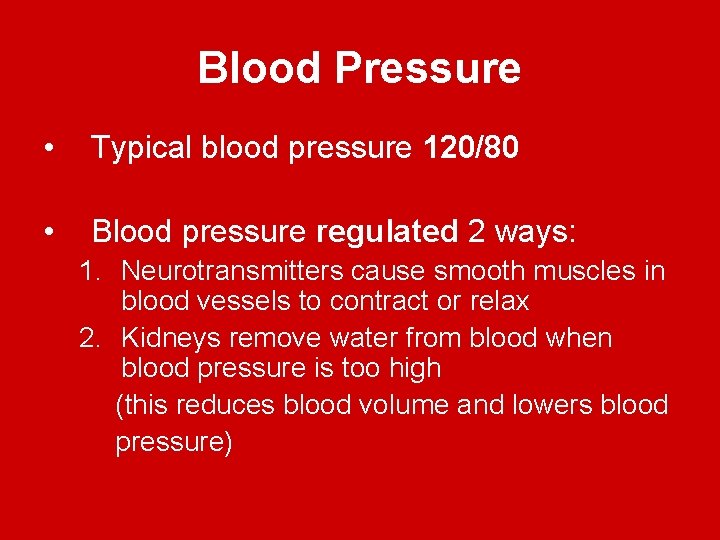 Blood Pressure

• Typical blood pressure 120/80

• Blood pressure regulated 2 ways:

1. Neurotransmitters cause smooth muscles in blood vessels to contract or relax
2. Kidneys remove water from blood when blood pressure is too high
(this reduces blood volume and lowers blood pressure)